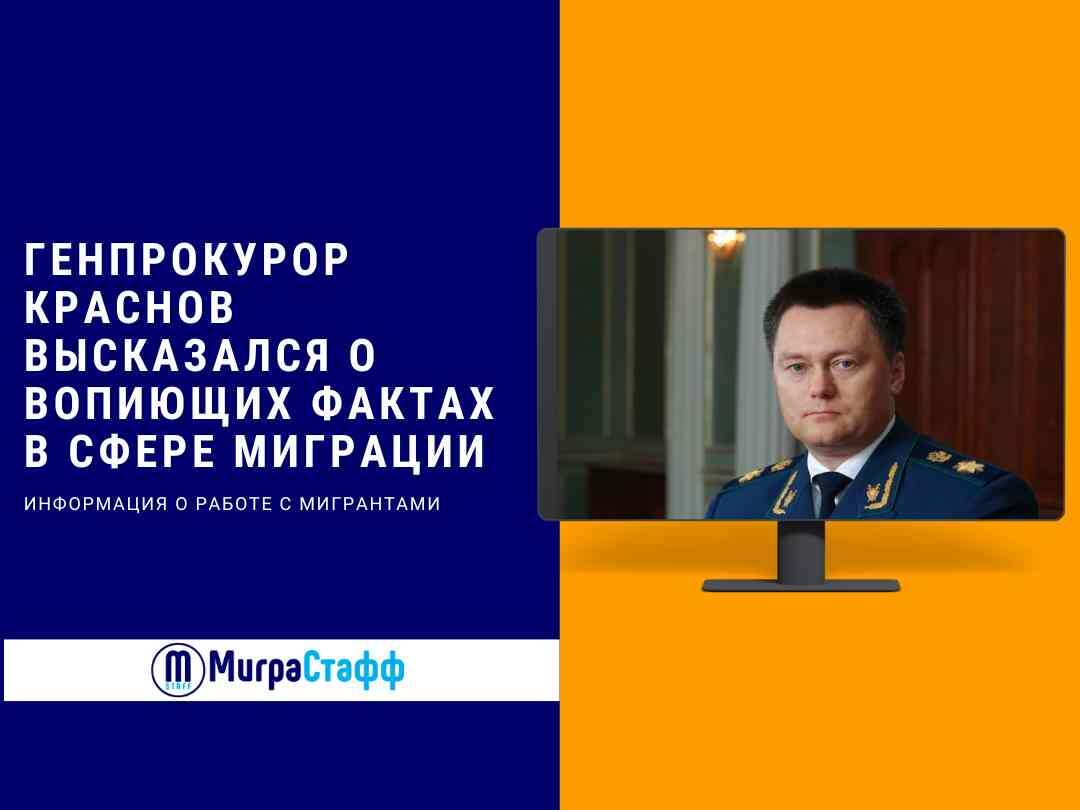 ГЕНПРОКУРОР КРАСНОВ ВЫСКАЗАЛСЯ О ВОПИЮЩИХ ФАКТАХ В СФЕРЕ МИГРАЦИИ

ИНФОРМАЦИЯ О РАБОТЕ С МИГРАНТАМИ

M STAFF МиграСтафф